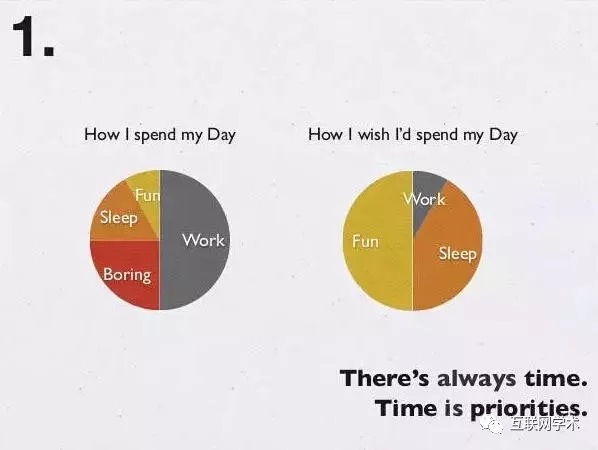 1.

How I spend my Day

Fun
Sleep
Work
Boring

How I wish I'd spend my Day

Work
Fun
Sleep

There's always time.
Time is priorities.

互联网学术